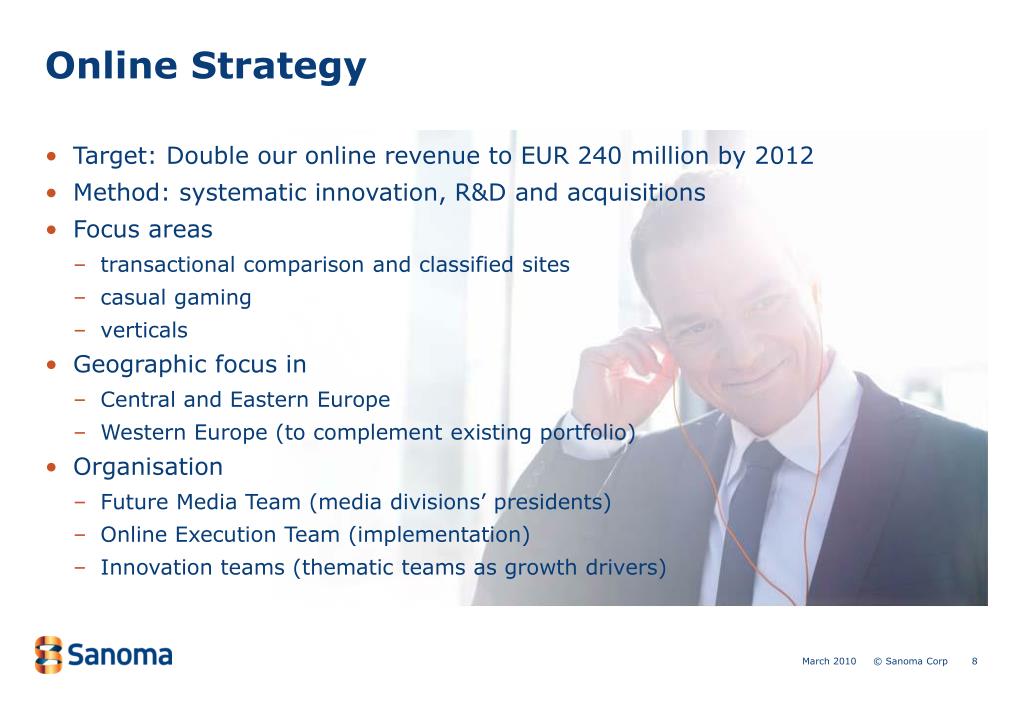 Online Strategy

• Target: Double our online revenue to EUR 240 million by 2012
• Method: systematic innovation, R&D and acquisitions
• Focus areas
– transactional comparison and classified sites
– casual gaming
– verticals
• Geographic focus in
– Central and Eastern Europe
– Western Europe (to complement existing portfolio)
• Organisation
– Future Media Team (media divisions' presidents)
– Online Execution Team (implementation)
– Innovation teams (thematic teams as growth drivers)

Sanoma

March 2010 © Sanoma Corp 8